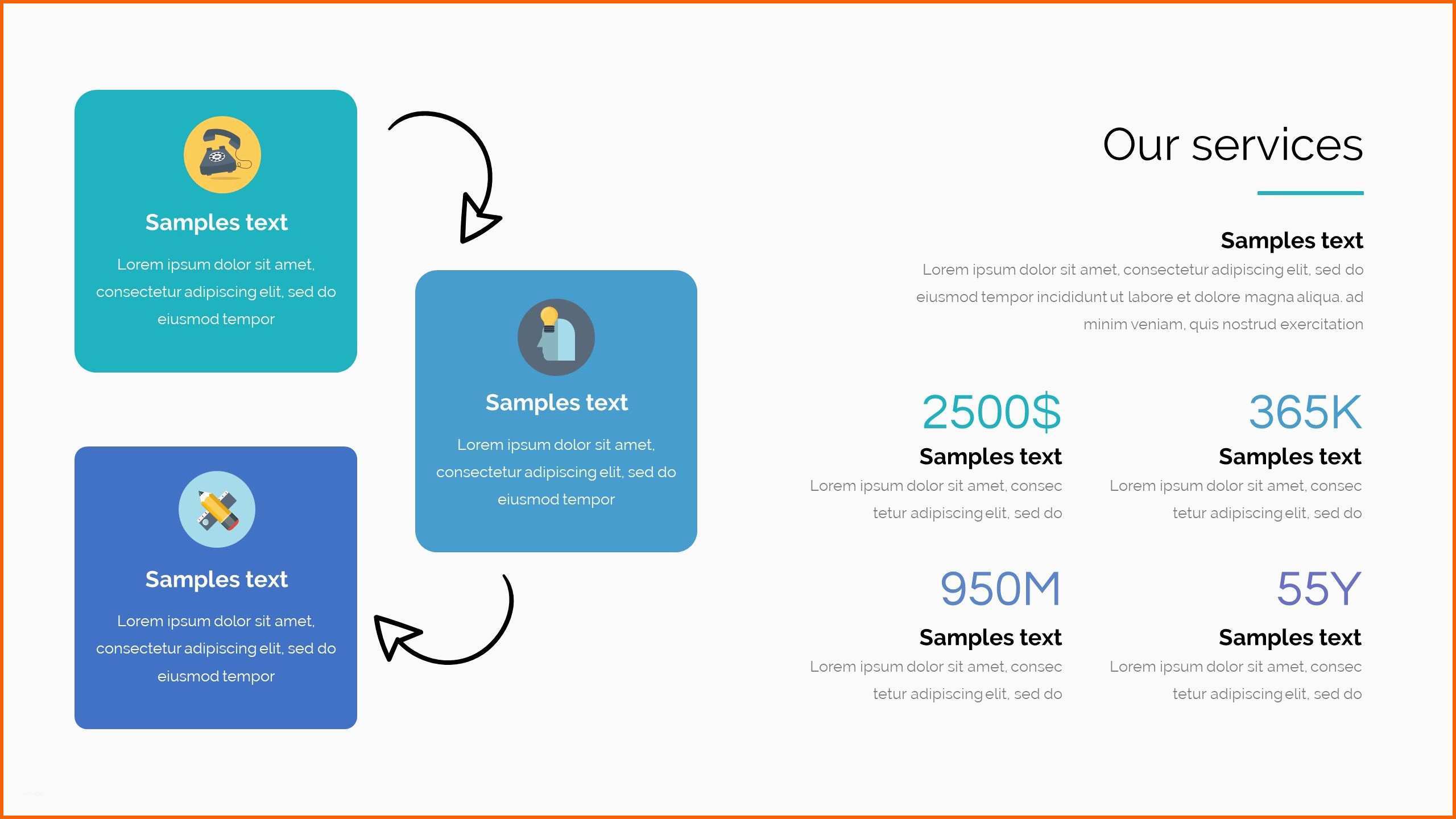 Samples text

Lorem ipsum dolor sit amet, consectetur adipiscing elit, sed do eiusmod tempor

Samples text

Lorem ipsum dolor sit amet, consectetur adipiscing elit, sed do eiusmod tempor

Samples text

Lorem ipsum dolor sit amet, consectetur adipiscing elit, sed do eiusmod tempor

Our services

Samples text

Lorem ipsum dolor sit amet, consectetur adipiscing elit, sed do eiusmod tempor incididunt ut labore et dolore magna aliqua. ad minim veniam, quis nostrud exercitation

2500$

Samples text

Lorem ipsum dolor sit amet, consec tetur adipiscing elit, sed do

365K

Samples text

Lorem ipsum dolor sit amet, consec tetur adipiscing elit, sed do

950M

Samples text

Lorem ipsum dolor sit amet, consec tetur adipiscing elit, sed do

55Y

Samples text

Lorem ipsum dolor sit amet, consec tetur adipiscing elit, sed do